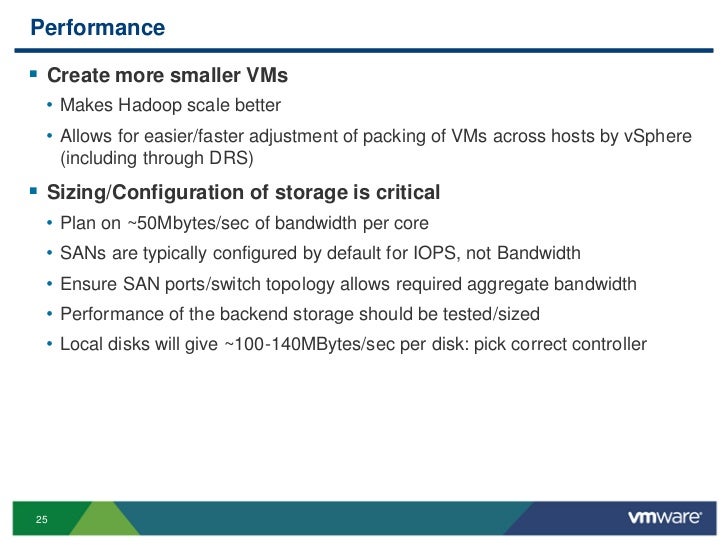 Performance

▪ Create more smaller VMs

• Makes Hadoop scale better

• Allows for easier/faster adjustment of packing of VMs across hosts by vSphere (including through DRS)

▪ Sizing/Configuration of storage is critical

• Plan on ~50Mbytes/sec of bandwidth per core

• SANs are typically configured by default for IOPS, not Bandwidth

• Ensure SAN ports/switch topology allows required aggregate bandwidth

• Performance of the backend storage should be tested/sized

• Local disks will give ~100-140MBytes/sec per disk: pick correct controller

25

vmware